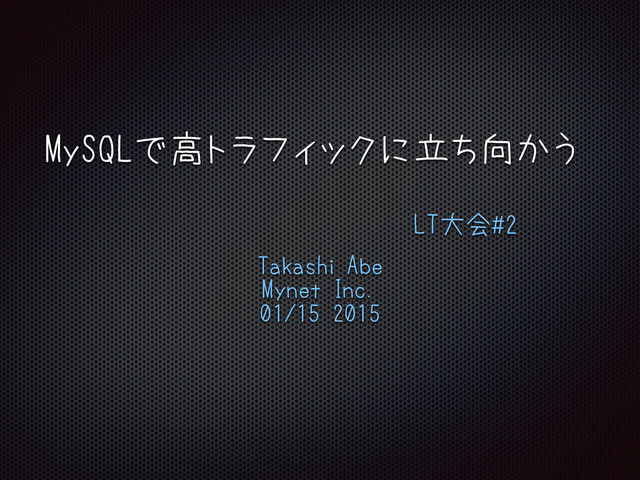 MySQLで高トラフィックに立ち向かう

LT大会#2

Takashi Abe
Mynet Inc.
01/15 2015